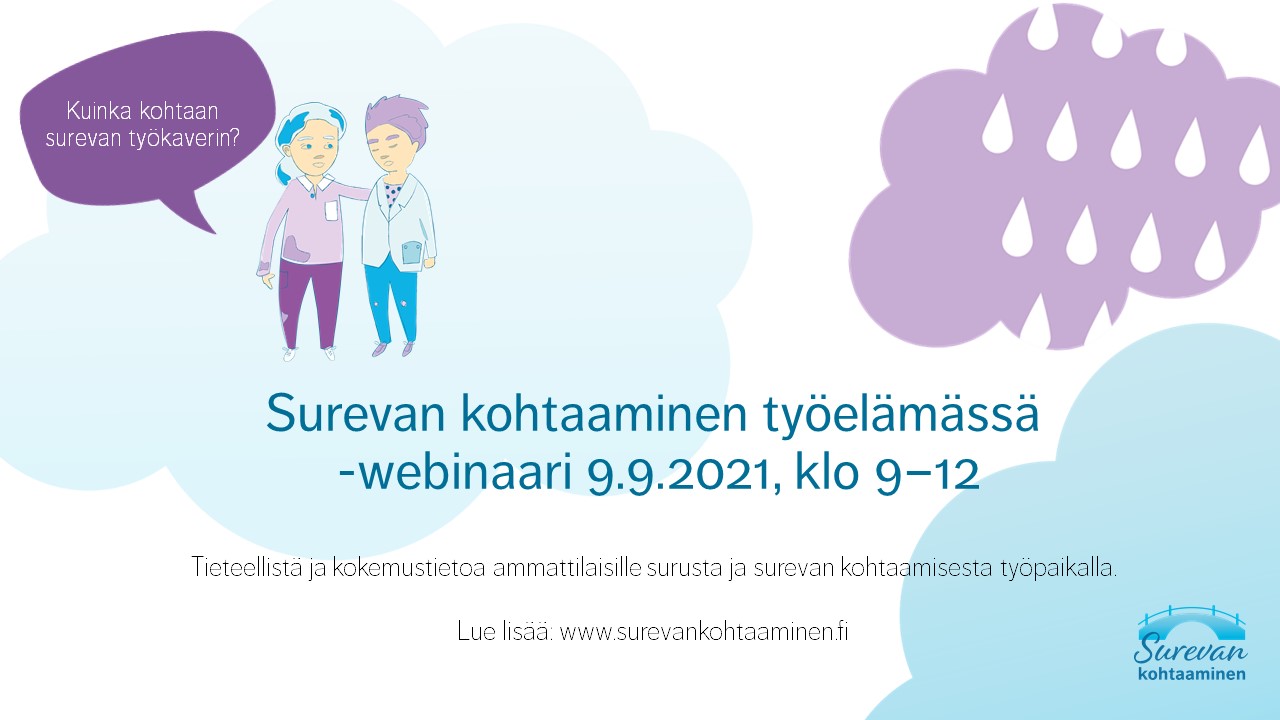 Kuinka kohtaan surevan työkaverin?

Surevan kohtaaminen työelämässä -webinaari 9.9.2021, klo 9–12

Tieteellistä ja kokemustietoa ammattilaisille surusta ja surevan kohtaamisesta työpaikalla.

Lue lisää: www.surevankohtaaminen.fi

Surevan kohtaaminen